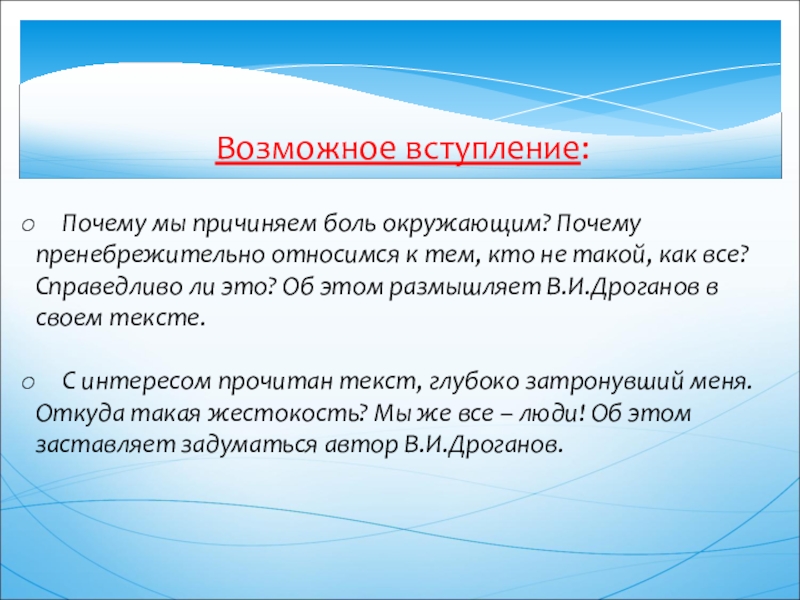 Возможное вступление:

o Почему мы причиняем боль окружающим? Почему пренебрежительно относимся к тем, кто не такой, как все? Справедливо ли это? Об этом размышляет В.И.Дроганов в своем тексте.

o С интересом прочитан текст, глубоко затронувший меня. Откуда такая жестокость? Мы же все – люди! Об этом заставляет задуматься автор В.И.Дроганов.